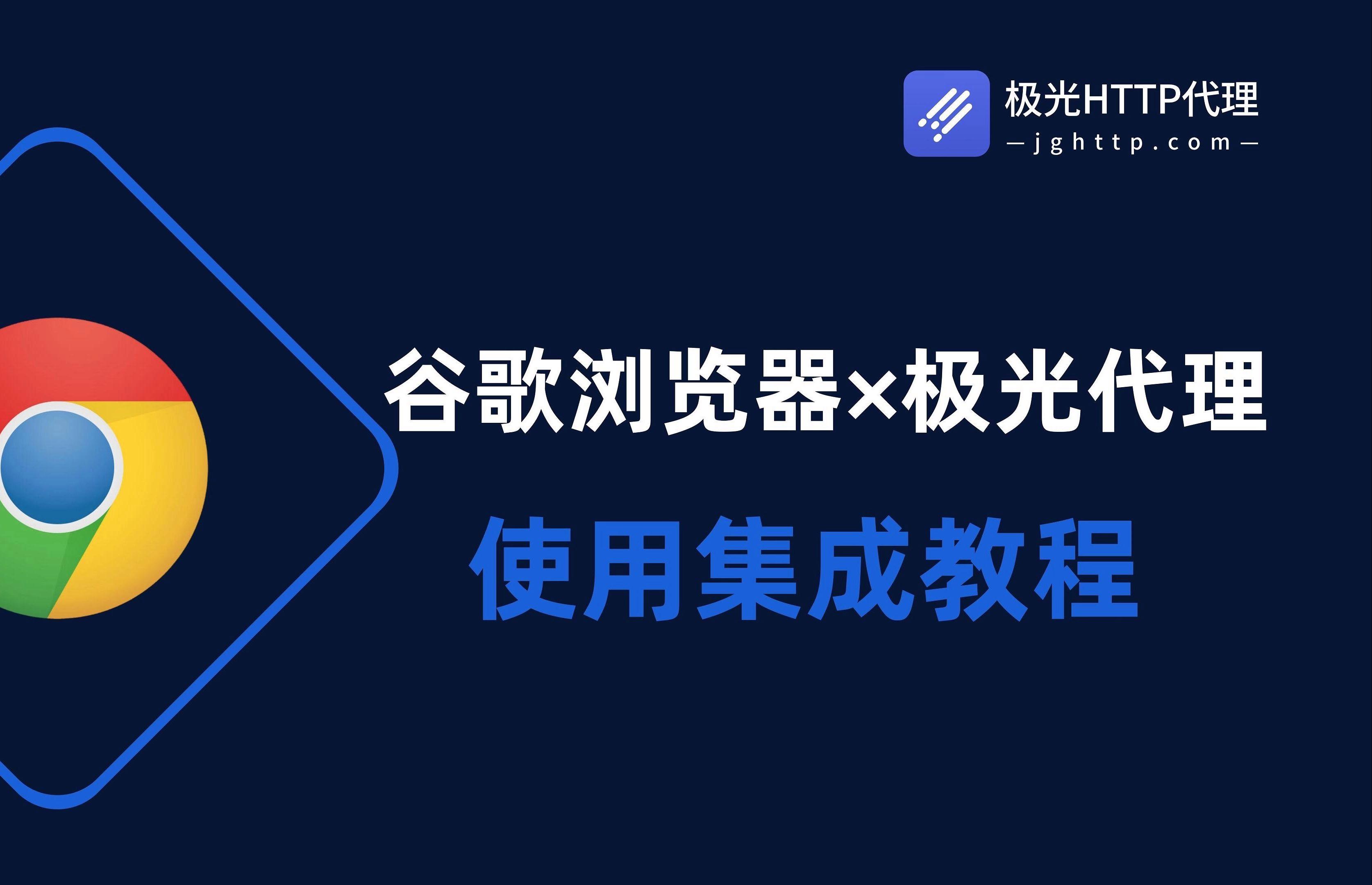 极光HTTP代理
—jghttp.com—

谷歌浏览器×极光代理
使用集成教程